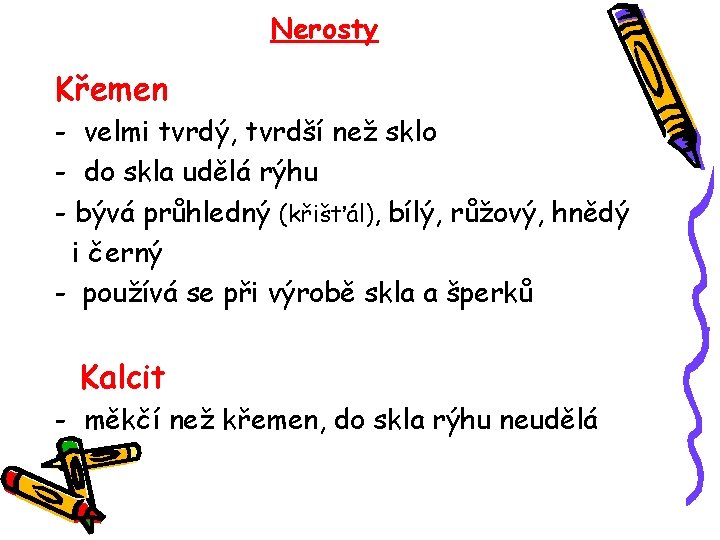 Nerosty

Křemen

- velmi tvrdý, tvrdší než sklo
- do skla udělá rýhu
- bývá průhledný (křišťál), bílý, růžový, hnědý i černý
- používá se při výrobě skla a šperků

Kalcit

- měkčí než křemen, do skla rýhu neudělá